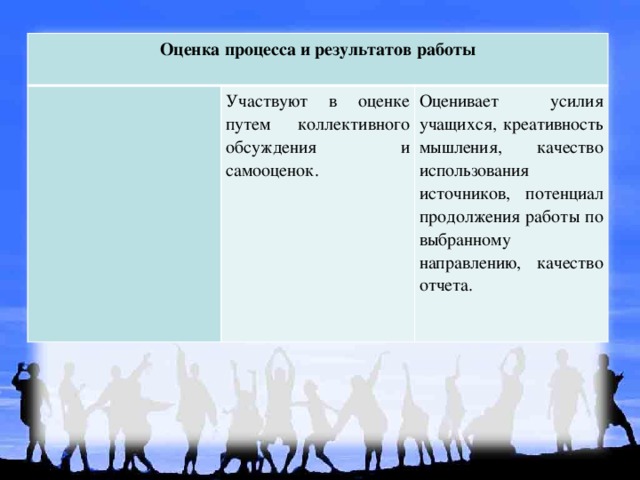 | Оценка процесса и результатов работы | | |
|---|---|---|
| | Участвуют в оценке путем коллективного обсуждения и самооценок. | Оценивает усилия учащихся, креативность мышления, качество использования источников, потенциал продолжения работы по выбранному направлению, качество отчета. |